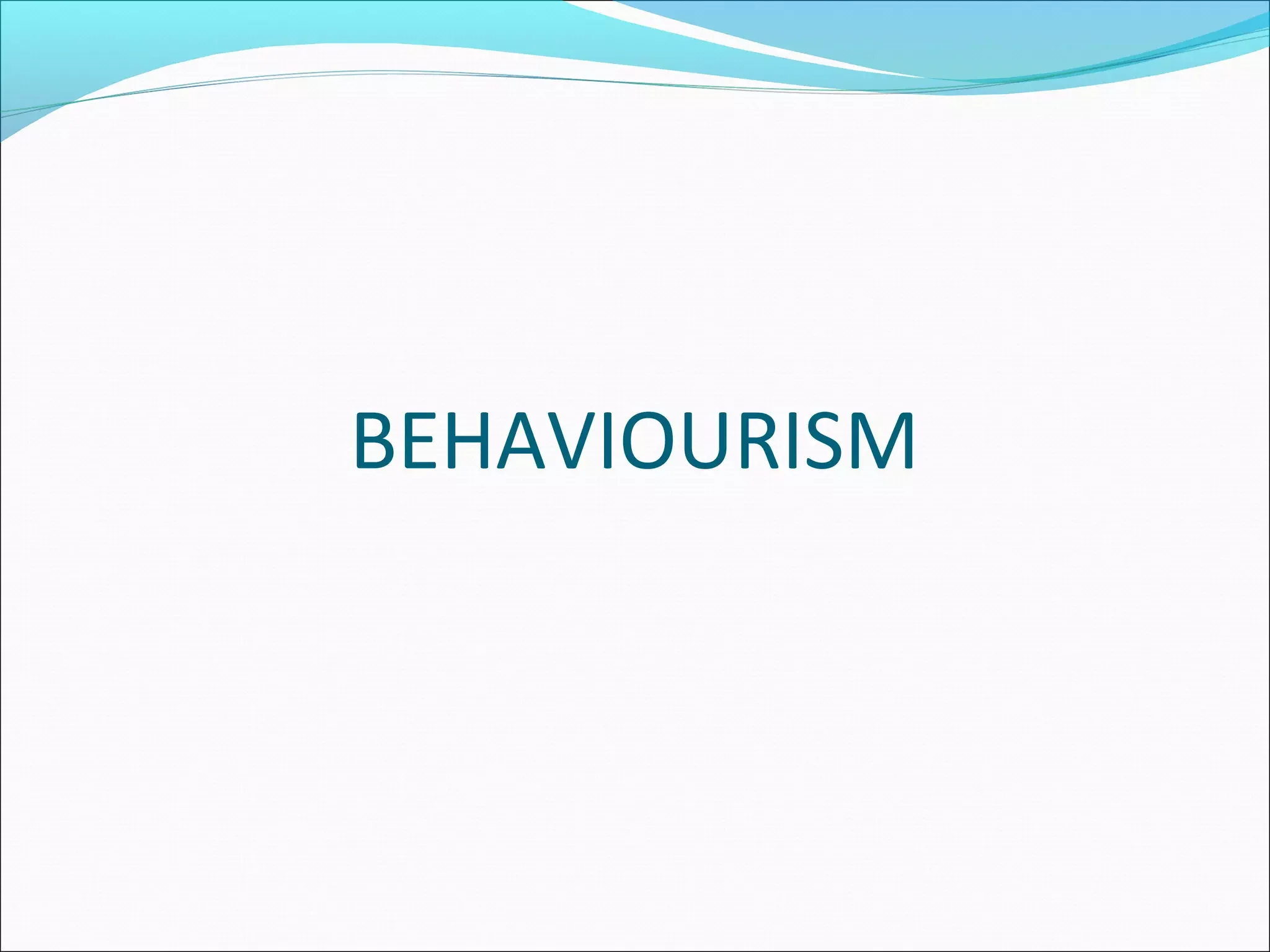 BEHAVIOURISM